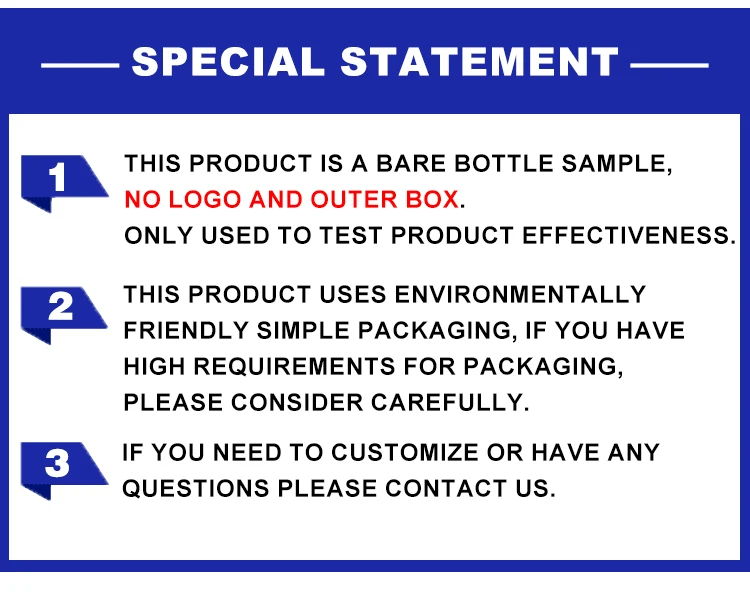 SPECIAL STATEMENT

1
THIS PRODUCT IS A BARE BOTTLE SAMPLE, NO LOGO AND OUTER BOX. ONLY USED TO TEST PRODUCT EFFECTIVENESS.

2
THIS PRODUCT USES ENVIRONMENTALLY FRIENDLY SIMPLE PACKAGING, IF YOU HAVE HIGH REQUIREMENTS FOR PACKAGING, PLEASE CONSIDER CAREFULLY.

3
IF YOU NEED TO CUSTOMIZE OR HAVE ANY QUESTIONS PLEASE CONTACT US.